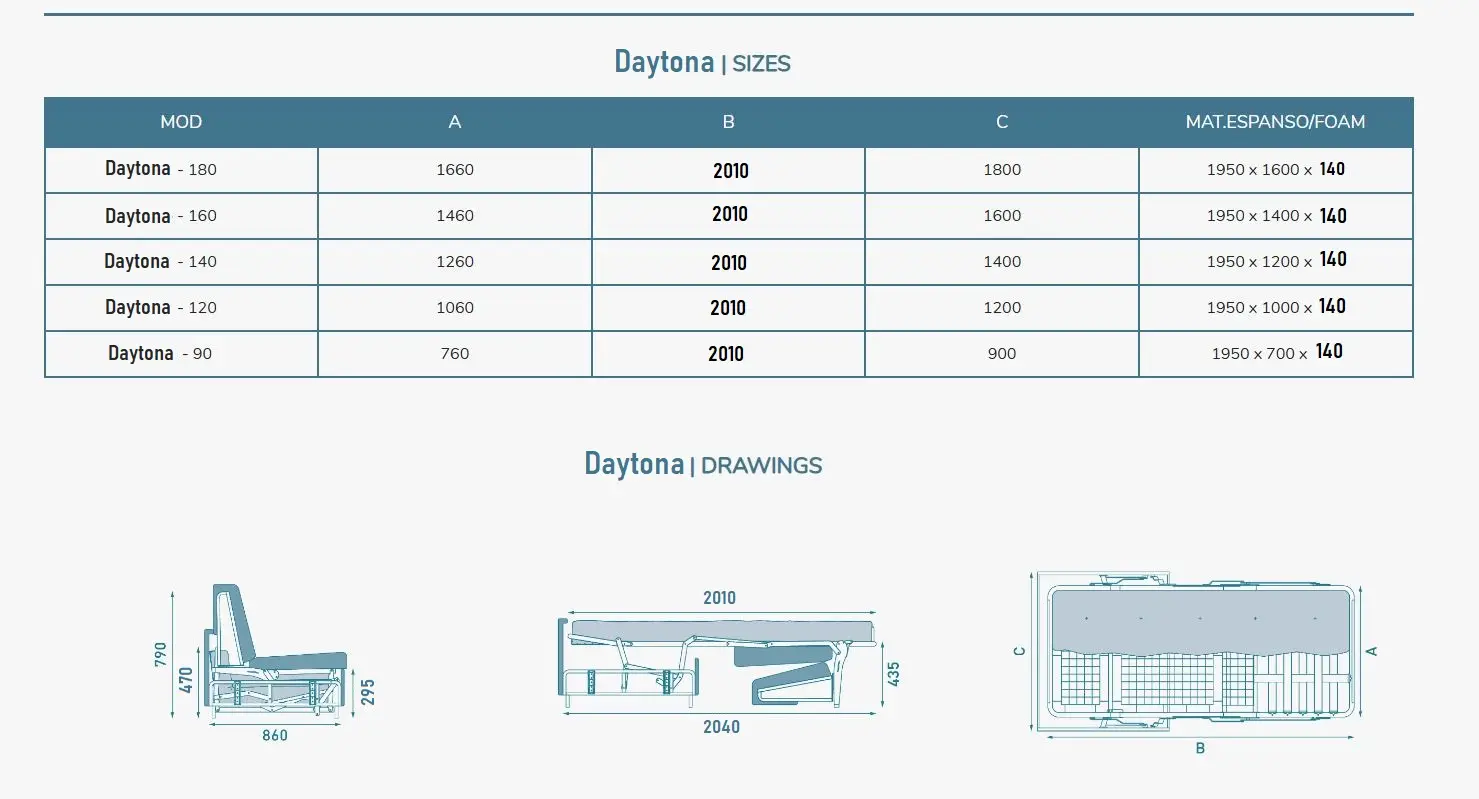 Daytona | SIZES

| MOD | A | B | C | MAT.ESPANSO/FOAM |
|---|---|---|---|---|
| Daytona - 180 | 1660 | 2010 | 1800 | 1950 x 1600 x 140 |
| Daytona - 160 | 1460 | 2010 | 1600 | 1950 x 1400 x 140 |
| Daytona - 140 | 1260 | 2010 | 1400 | 1950 x 1200 x 140 |
| Daytona - 120 | 1060 | 2010 | 1200 | 1950 x 1000 x 140 |
| Daytona - 90 | 760 | 2010 | 900 | 1950 x 700 x 140 |

Daytona | DRAWINGS

790
470
295
860

2010
435
2040

C
A
B